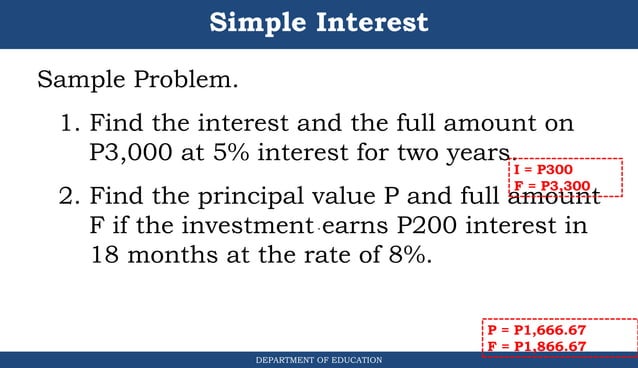 Simple Interest

Sample Problem.

1. Find the interest and the full amount on P3,000 at 5% interest for two years.

I = P300
F = P3,300

2. Find the principal value P and full amount F if the investment earns P200 interest in 18 months at the rate of 8%.

P = P1,666.67
F = P1,866.67

DEPARTMENT OF EDUCATION